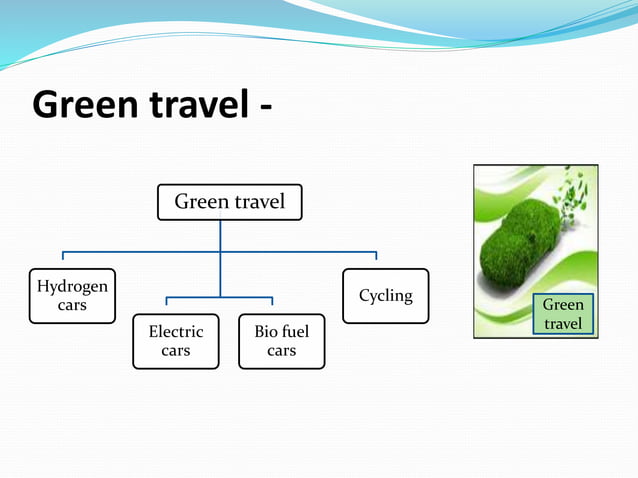 Green travel -

Green travel

Hydrogen cars

Electric cars

Bio fuel cars

Cycling

Green travel